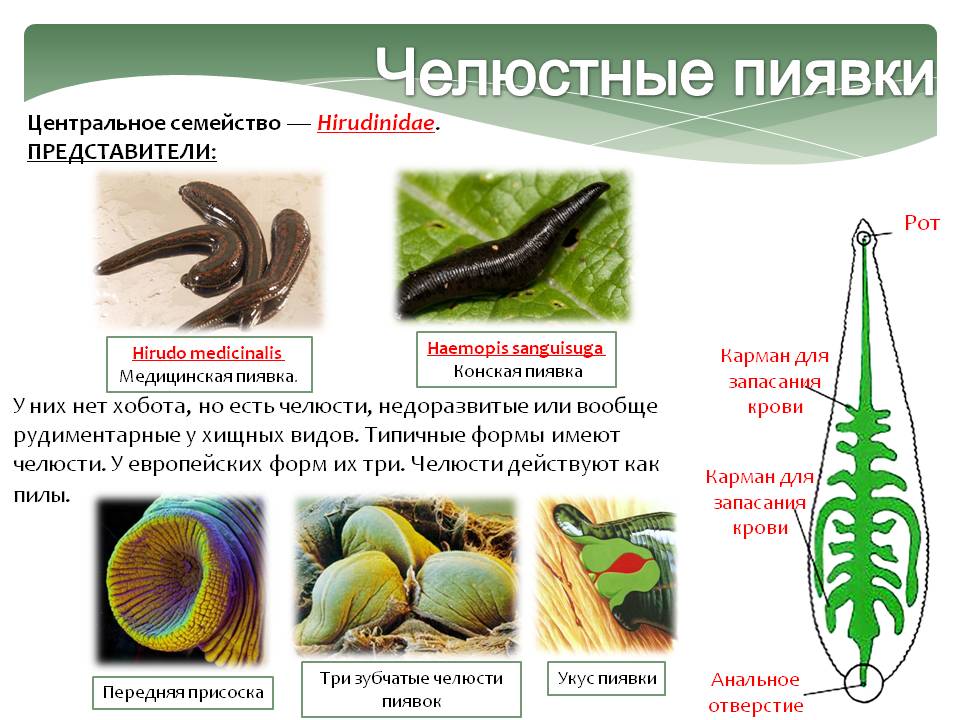 Челюстные пиявки

Центральное семейство — Hirudinidae.
ПРЕДСТАВИТЕЛИ:

Hirudo medicinalis
Медицинская пиявка.

Haemopis sanguisuga
Конская пиявка

У них нет хобота, но есть челюсти, недоразвитые или вообще рудиментарные у хищных видов. Типичные формы имеют челюсти. У европейских форм их три. Челюсти действуют как пилы.

Передняя присоска

Три зубчатые челюсти пиявок

Укус пиявки

Рот

Карман для запасания крови

Карман для запасания крови

Анальное отверстие